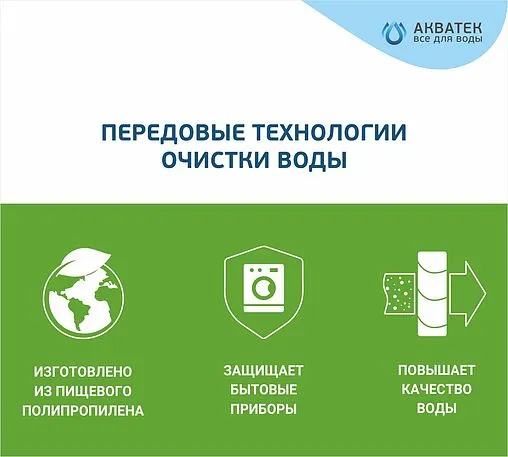 АКВАТЕК
все для воды

ПЕРЕДОВЫЕ ТЕХНОЛОГИИ
ОЧИСТКИ ВОДЫ

ИЗГОТОВЛЕНО
ИЗ ПИЩЕВОГО
ПОЛИПРОПИЛЕНА

ЗАЩИЩАЕТ
БЫТОВЫЕ
ПРИБОРЫ

ПОВЫШАЕТ
КАЧЕСТВО
ВОДЫ